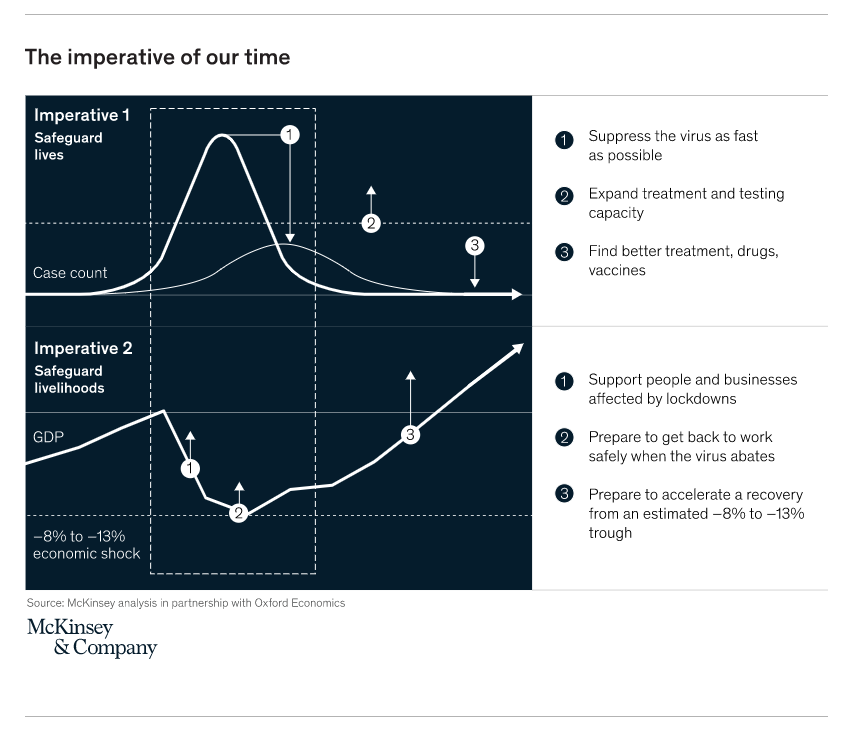 The imperative of our time

Imperative 1
Safeguard lives

1

2

3

Case count

1 Suppress the virus as fast as possible

2 Expand treatment and testing capacity

3 Find better treatment, drugs, vaccines

Imperative 2
Safeguard livelihoods

GDP

1

2

3

–8% to –13% economic shock

1 Support people and businesses affected by lockdowns

2 Prepare to get back to work safely when the virus abates

3 Prepare to accelerate a recovery from an estimated –8% to –13% trough

Source: McKinsey analysis in partnership with Oxford Economics

McKinsey & Company